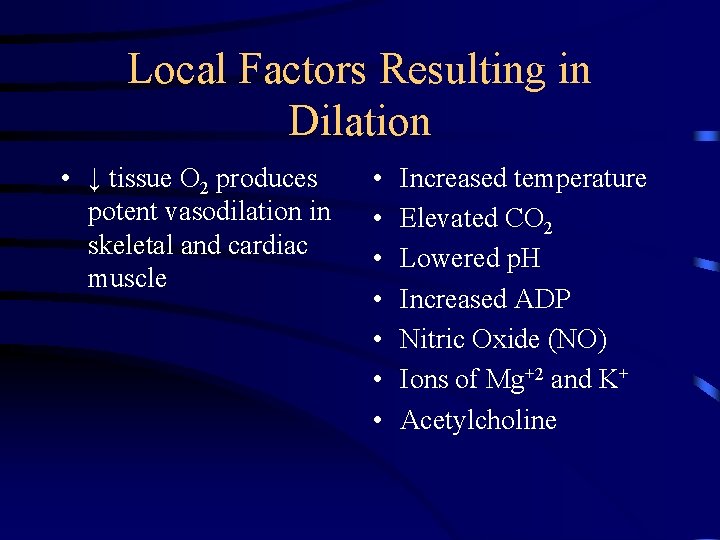 Local Factors Resulting in Dilation

• ↓ tissue $O_2$ produces potent vasodilation in skeletal and cardiac muscle

• Increased temperature
• Elevated $CO_2$
• Lowered pH
• Increased ADP
• Nitric Oxide (NO)
• Ions of $Mg^{+2}$ and $K^+$
• Acetylcholine